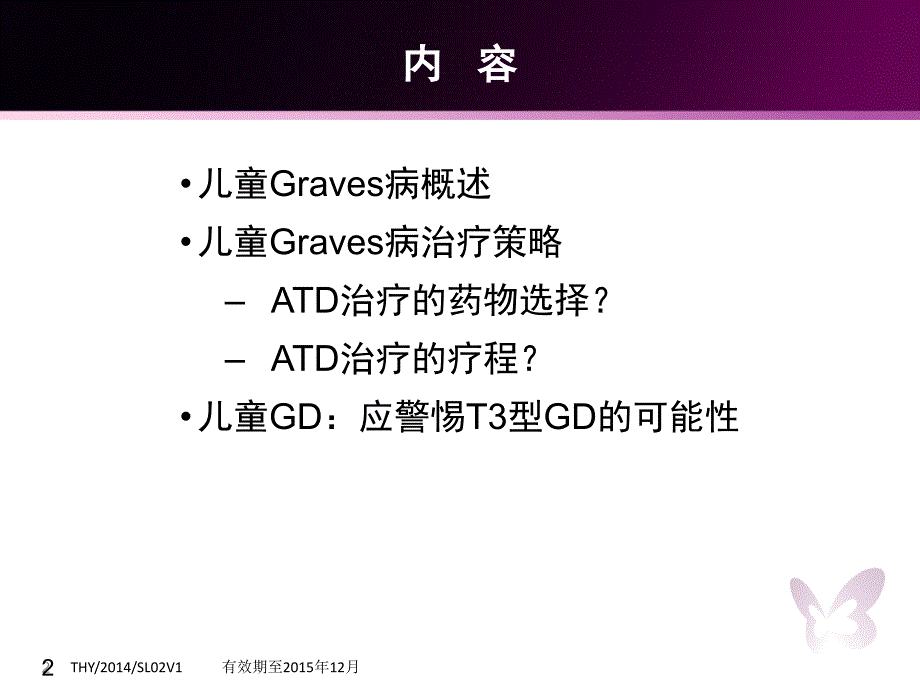 内 容

• 儿童Graves病概述
• 儿童Graves病治疗策略
– ATD治疗的药物选择？
– ATD治疗的疗程？
• 儿童GD：应警惕T3型GD的可能性

2 THY/2014/SL02V1 有效期至2015年12月